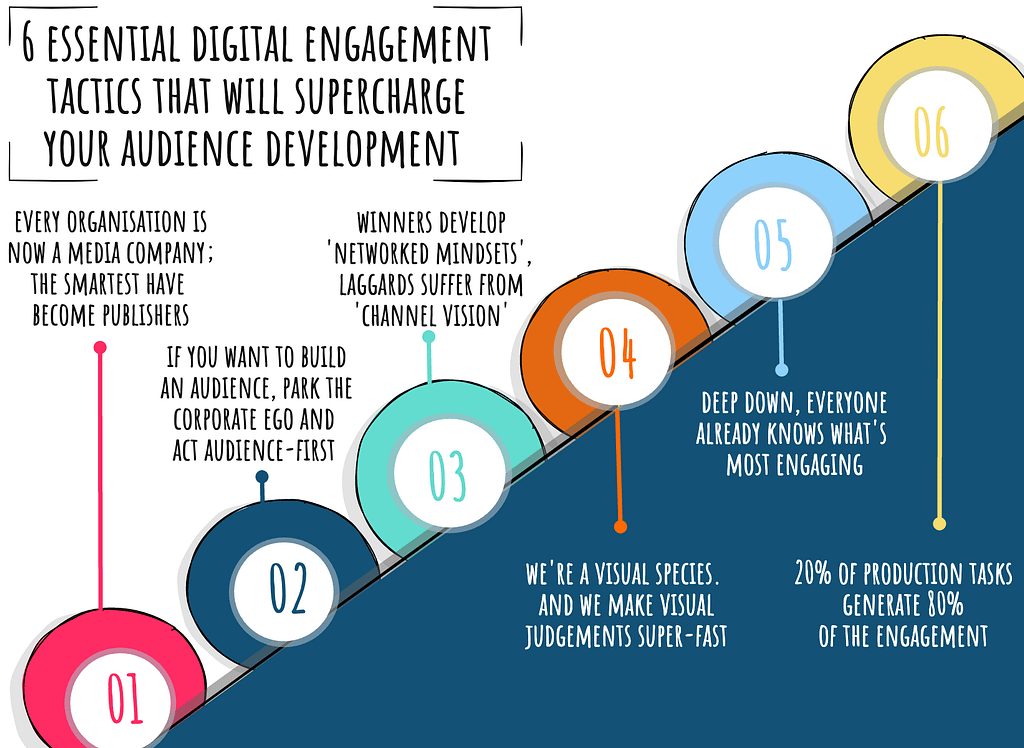 6 ESSENTIAL DIGITAL ENGAGEMENT TACTICS THAT WILL SUPERCHARGE YOUR AUDIENCE DEVELOPMENT

EVERY ORGANISATION IS NOW A MEDIA COMPANY; THE SMARTEST HAVE BECOME PUBLISHERS

01

IF YOU WANT TO BUILD AN AUDIENCE, PARK THE CORPORATE EGO AND ACT AUDIENCE-FIRST

02

WINNERS DEVELOP 'NETWORKED MINDSETS', LAGGARDS SUFFER FROM 'CHANNEL VISION'

03

04

WE'RE A VISUAL SPECIES. AND WE MAKE VISUAL JUDGEMENTS SUPER-FAST

05

DEEP DOWN, EVERYONE ALREADY KNOWS WHAT'S MOST ENGAGING

06

20% OF PRODUCTION TASKS GENERATE 80% OF THE ENGAGEMENT